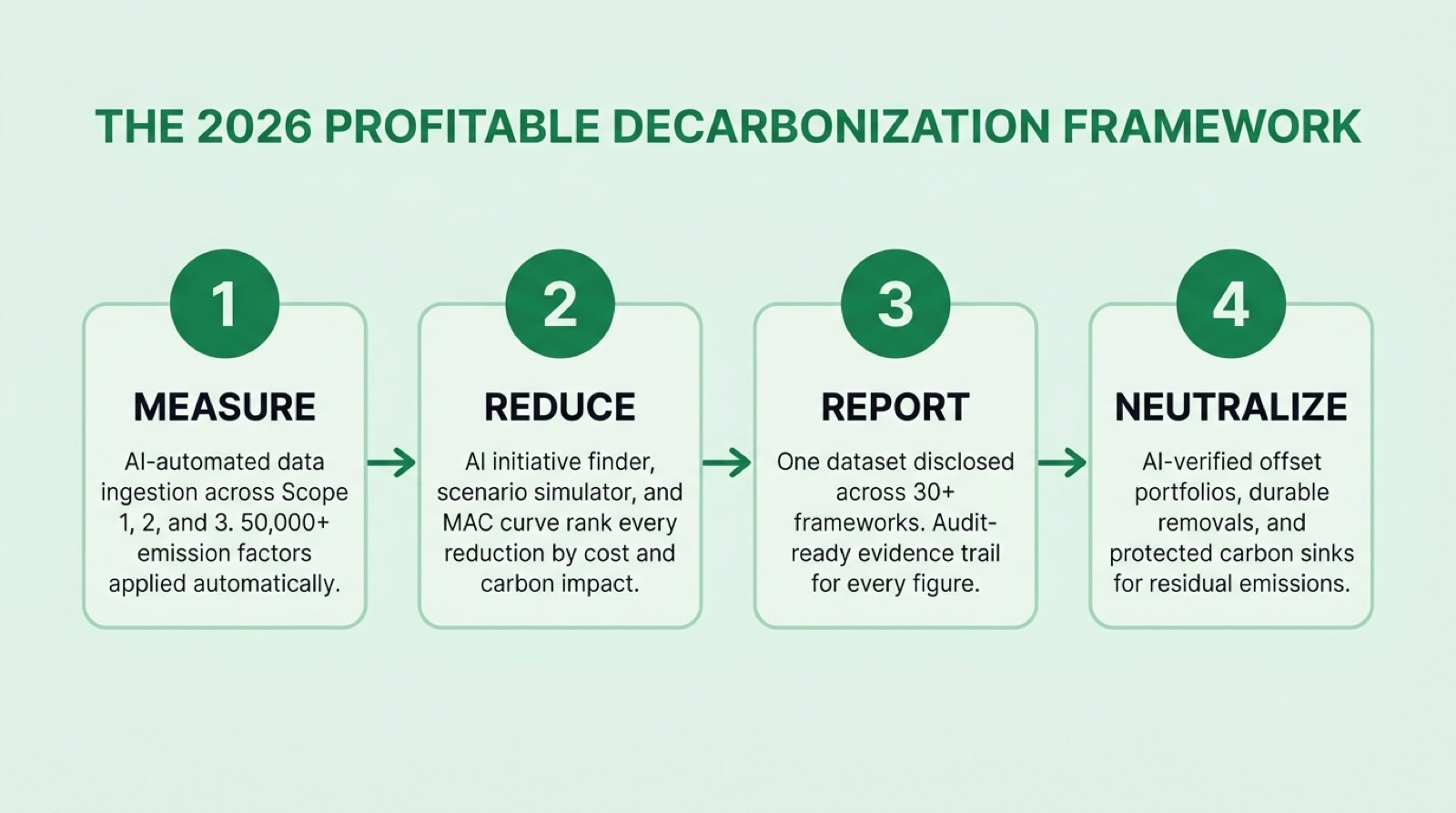 THE 2026 PROFITABLE DECARBONIZATION FRAMEWORK

1

MEASURE

AI-automated data ingestion across Scope 1, 2, and 3. 50,000+ emission factors applied automatically.

2

REDUCE

AI initiative finder, scenario simulator, and MAC curve rank every reduction by cost and carbon impact.

3

REPORT

One dataset disclosed across 30+ frameworks. Audit-ready evidence trail for every figure.

4

NEUTRALIZE

AI-verified offset portfolios, durable removals, and protected carbon sinks for residual emissions.